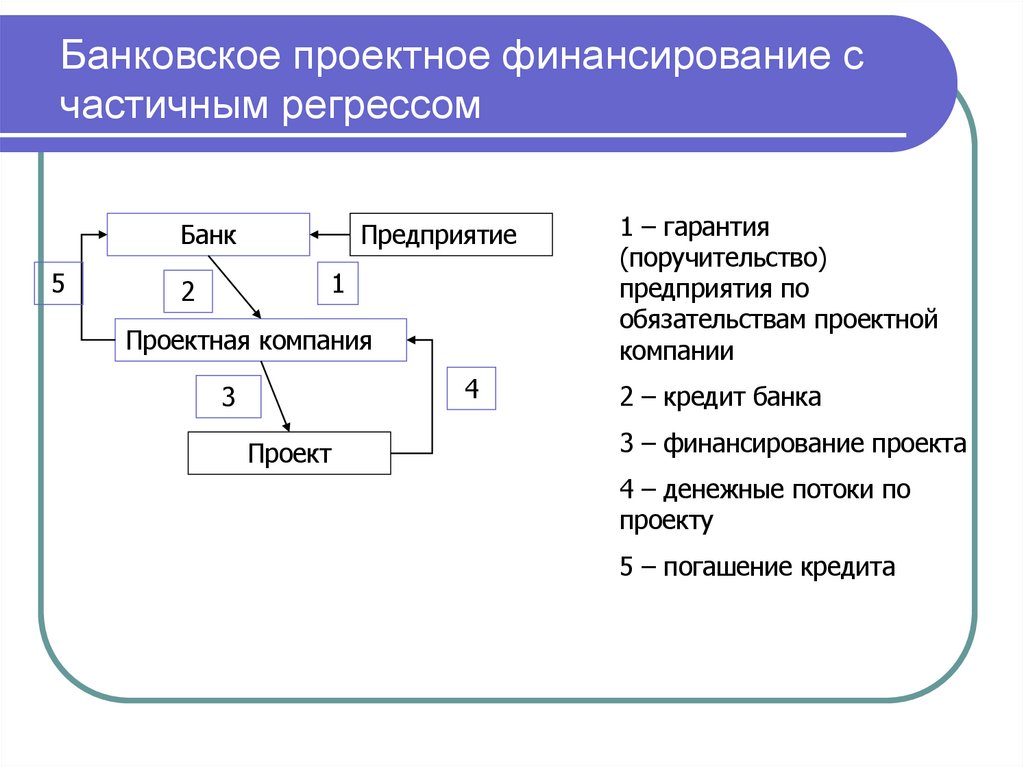 Банковское проектное финансирование с частичным регрессом

Банк

Предприятие

5

2

1

Проектная компания

3

4

Проект

1 – гарантия (поручительство) предприятия по обязательствам проектной компании

2 – кредит банка

3 – финансирование проекта

4 – денежные потоки по проекту

5 – погашение кредита